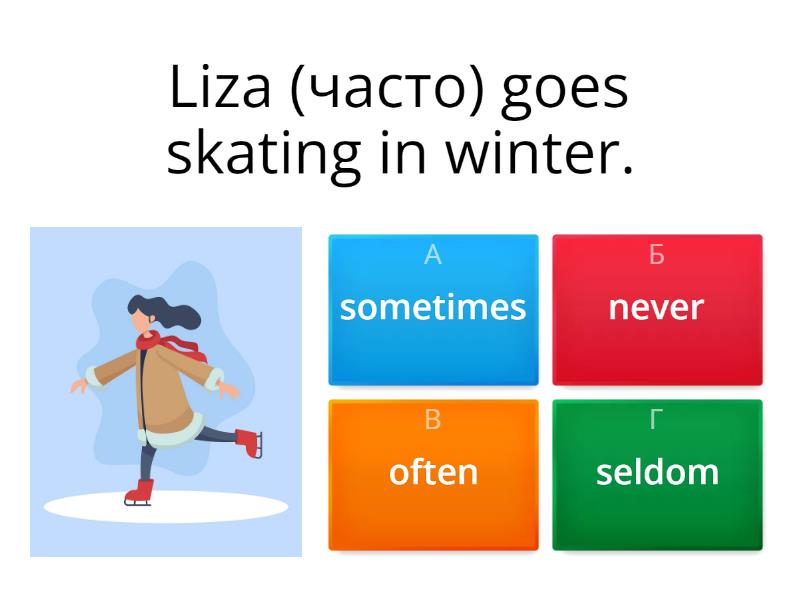 Liza (часто) goes skating in winter.

А
sometimes

Б
never

В
often

Г
seldom